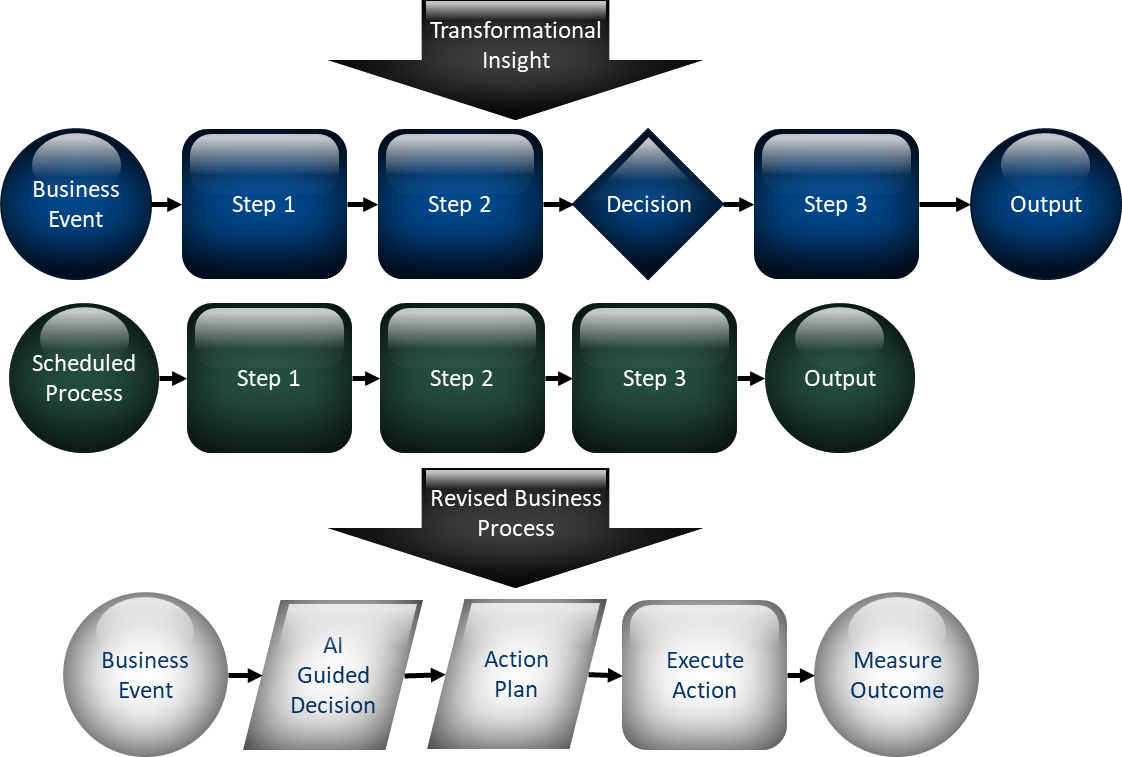 Transformational Insight

Business Event

Step 1

Step 2

Decision

Step 3

Output

Scheduled Process

Step 1

Step 2

Step 3

Output

Revised Business Process

Business Event

AI Guided Decision

Action Plan

Execute Action

Measure Outcome